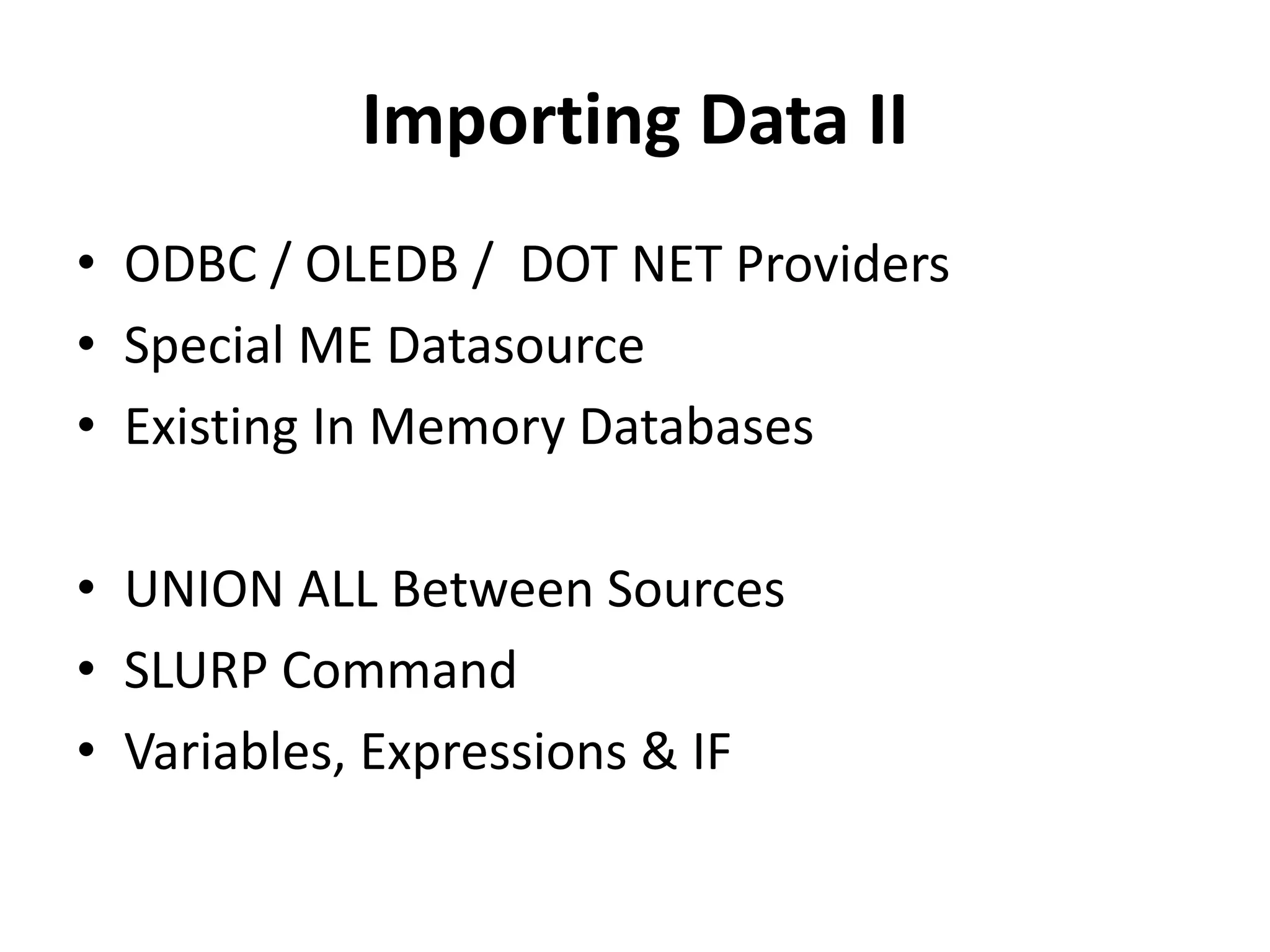 Importing Data II

• ODBC / OLEDB / DOT NET Providers
• Special ME Datasource
• Existing In Memory Databases

• UNION ALL Between Sources
• SLURP Command
• Variables, Expressions & IF